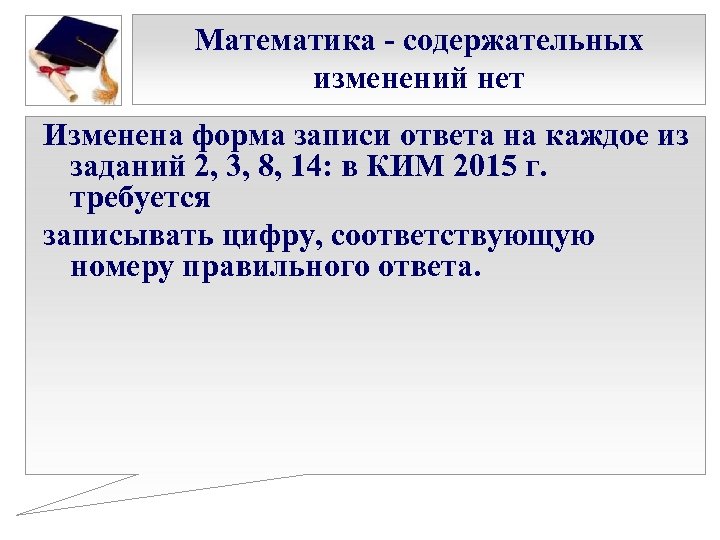 Математика - содержательных изменений нет

Изменена форма записи ответа на каждое из заданий 2, 3, 8, 14: в КИМ 2015 г. требуется

записывать цифру, соответствующую номеру правильного ответа.